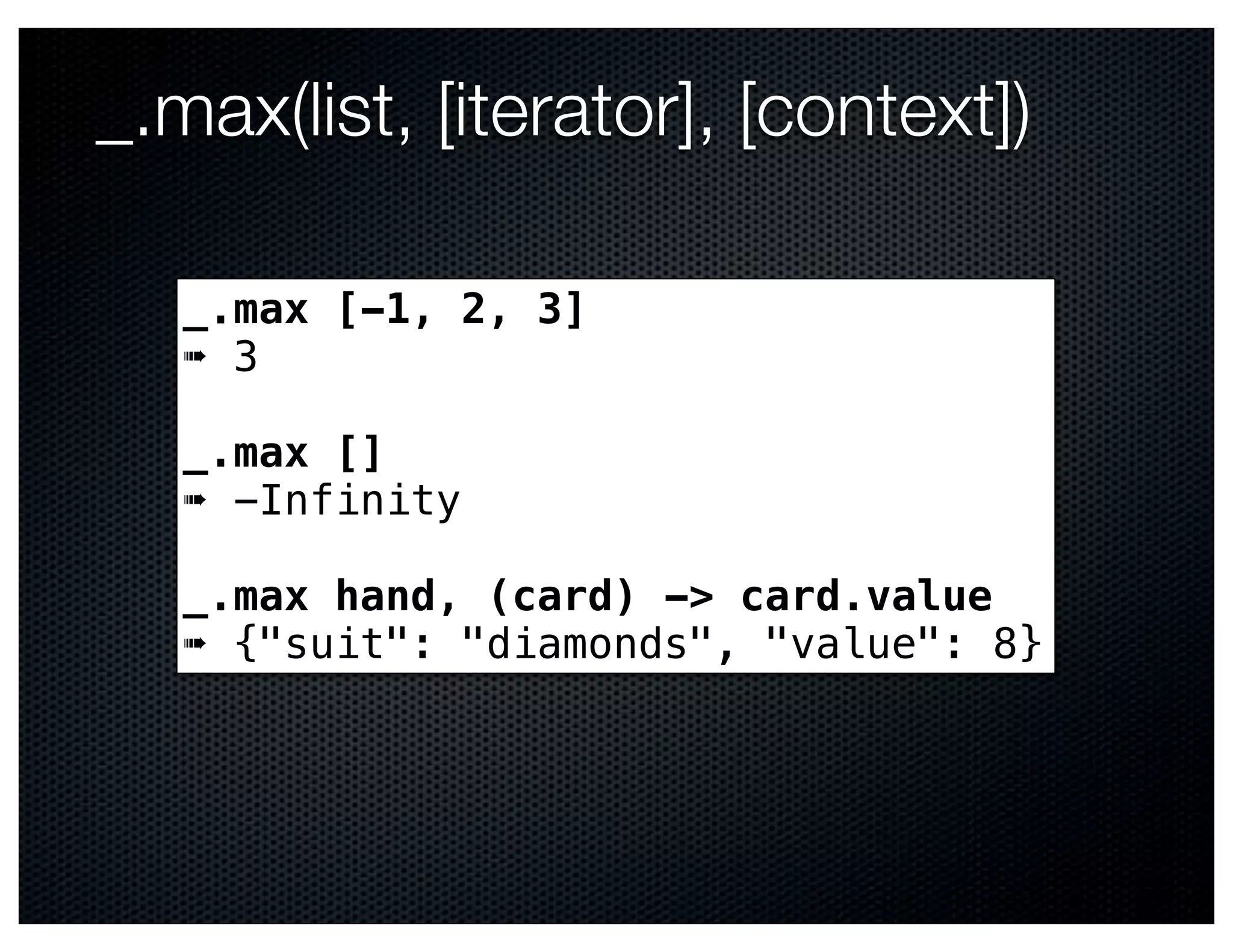 _.max(list, [iterator], [context])

_.max [-1, 2, 3]
➠ 3

_.max []
➠ -Infinity

_.max hand, (card) -> card.value
➠ {"suit": "diamonds", "value": 8}